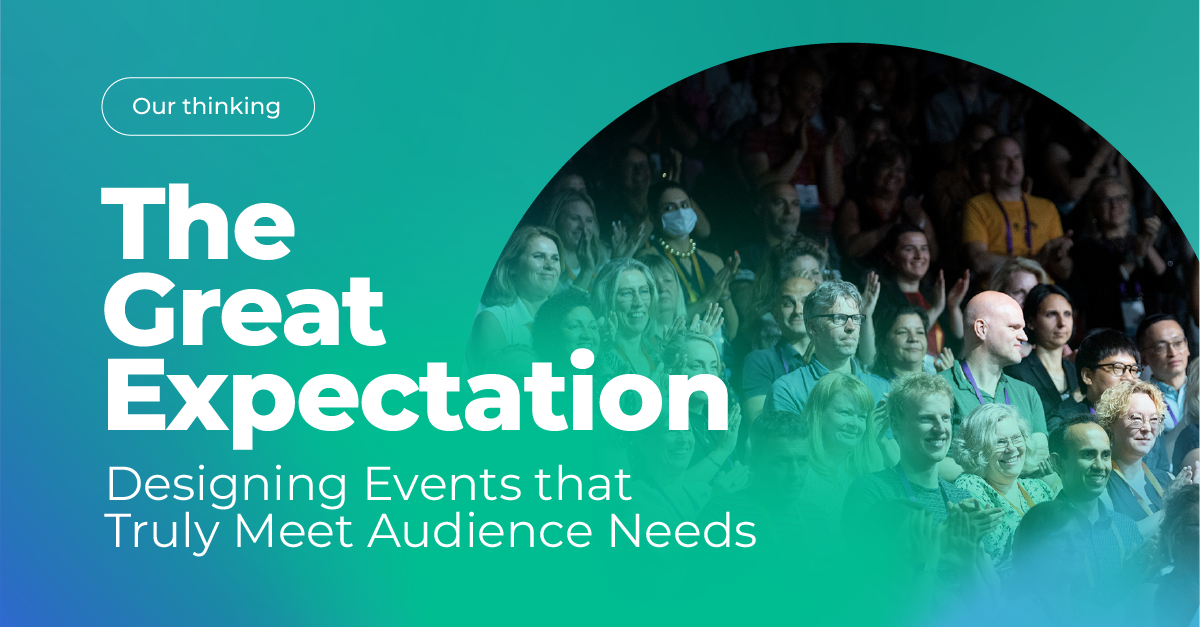 Our thinking

The Great Expectation

Designing Events that Truly Meet Audience Needs